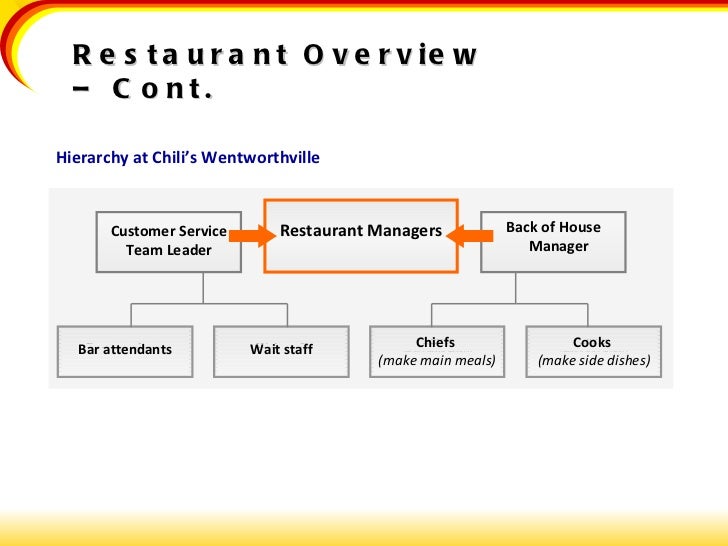 Restaurant Overview – Cont.

Hierarchy at Chili's Wentworthville

Customer Service Team Leader

Restaurant Managers

Back of House Manager

Bar attendants

Wait staff

Chiefs
(make main meals)

Cooks
(make side dishes)